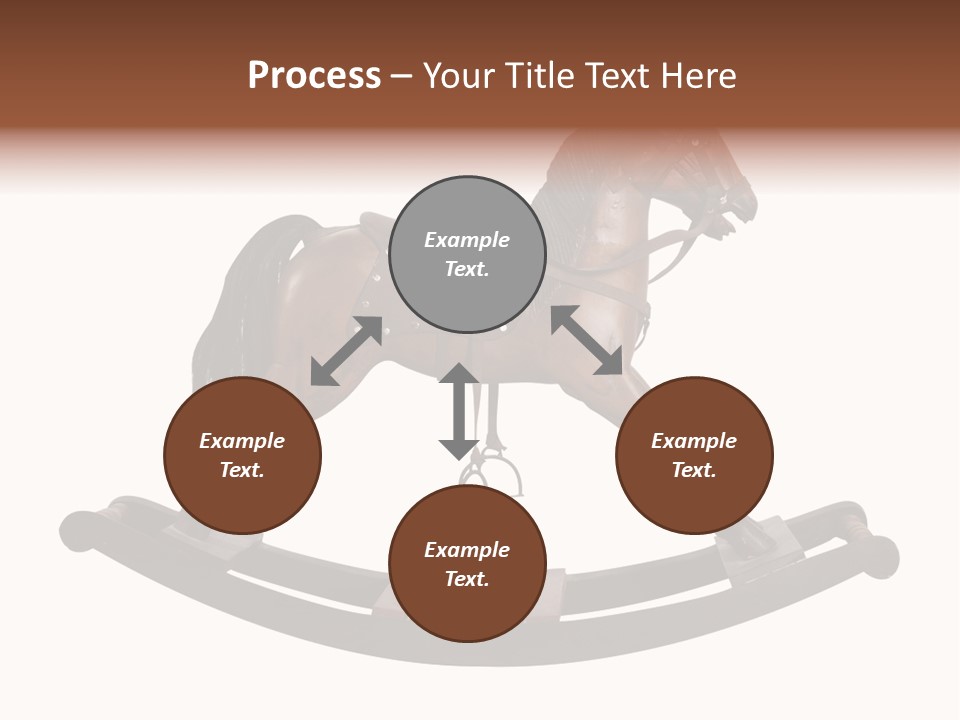 Process – Your Title Text Here

Example Text.

Example Text.

Example Text.

Example Text.